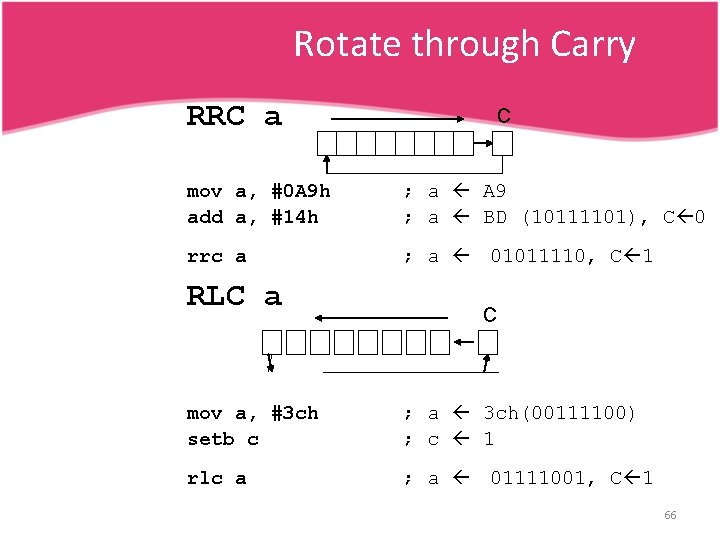 Rotate through Carry

RRC a

C

mov a, #0A9h ; a ← A9
add a, #14h ; a ← BD (10111101), C←0

rrc a ; a ← 01011110, C←1

RLC a

C

mov a, #3ch ; a ← 3ch(00111100)
setb c ; c ← 1

rlc a ; a ← 01111001, C←1

66